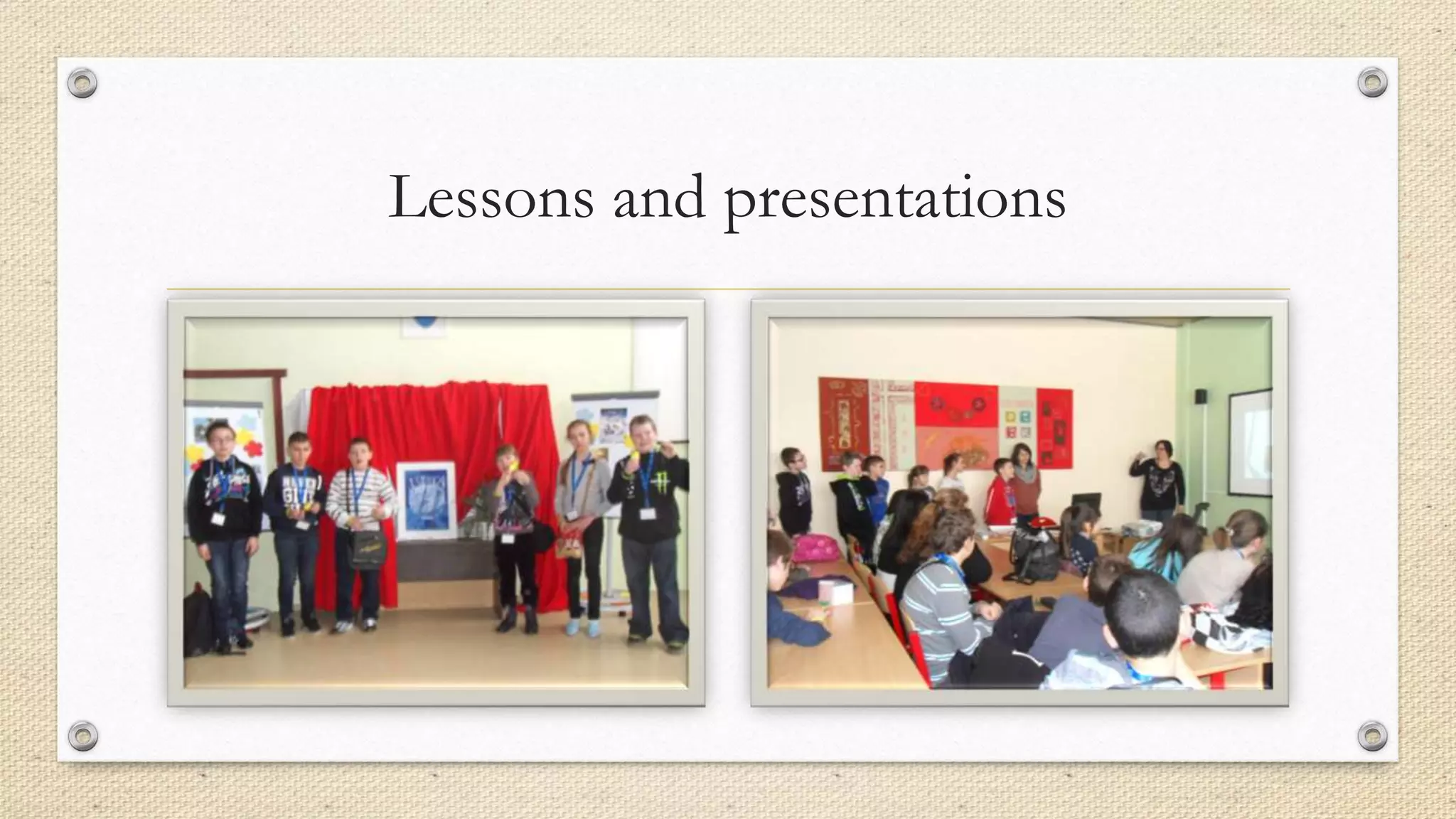 Lessons and presentations